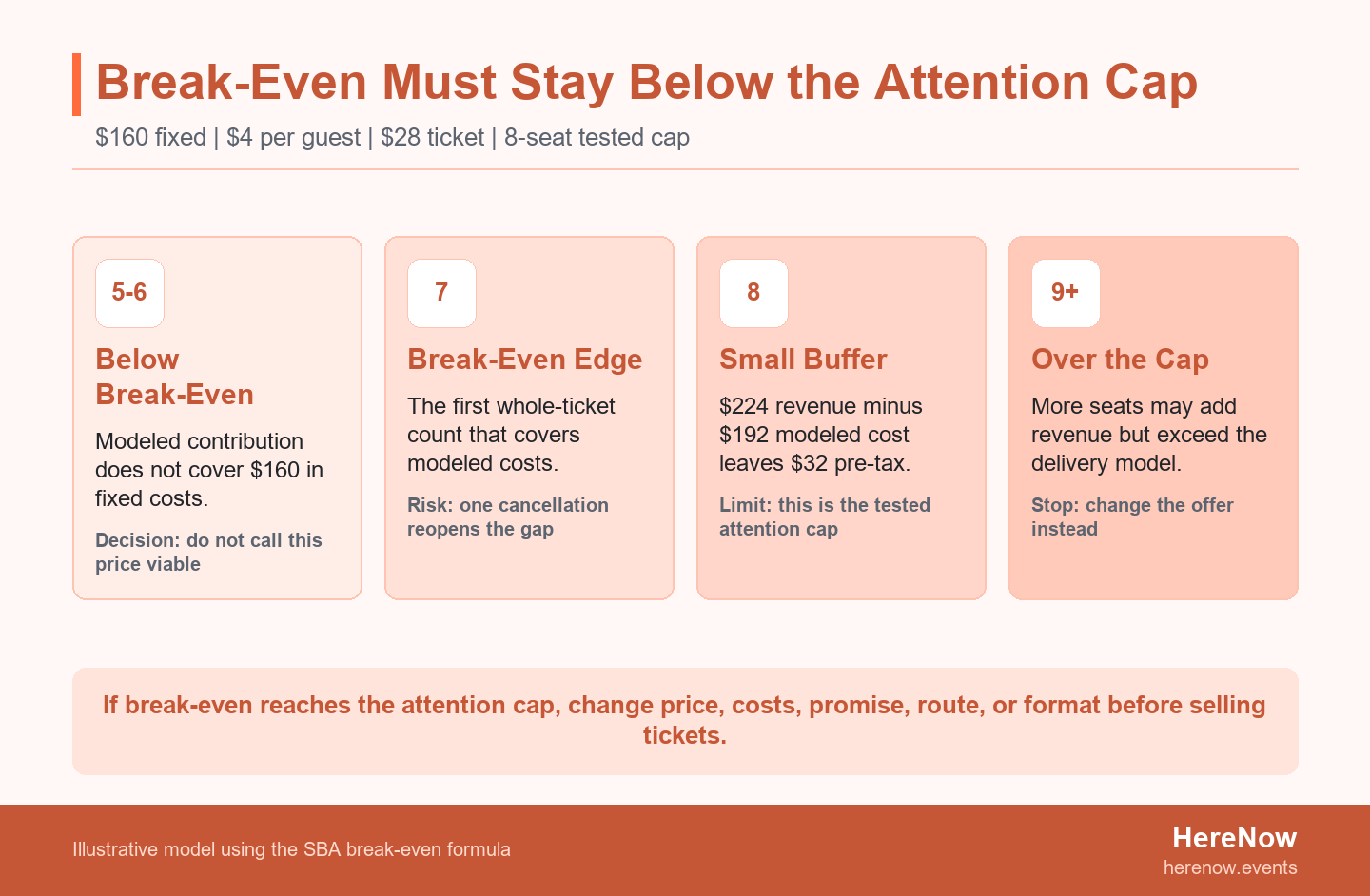 Break-Even Must Stay Below the Attention Cap

\$160 fixed | \$4 per guest | \$28 ticket | 8-seat tested cap

5-6

Below Break-Even

Modeled contribution does not cover \$160 in fixed costs.

Decision: do not call this price viable

7

Break-Even Edge

The first whole-ticket count that covers modeled costs.

Risk: one cancellation reopens the gap

8

Small Buffer

\$224 revenue minus \$192 modeled cost leaves \$32 pre-tax.

Limit: this is the tested attention cap

9+

Over the Cap

More seats may add revenue but exceed the delivery model.

Stop: change the offer instead

If break-even reaches the attention cap, change price, costs, promise, route, or format before selling tickets.

Illustrative model using the SBA break-even formula

HereNow
herenow.events